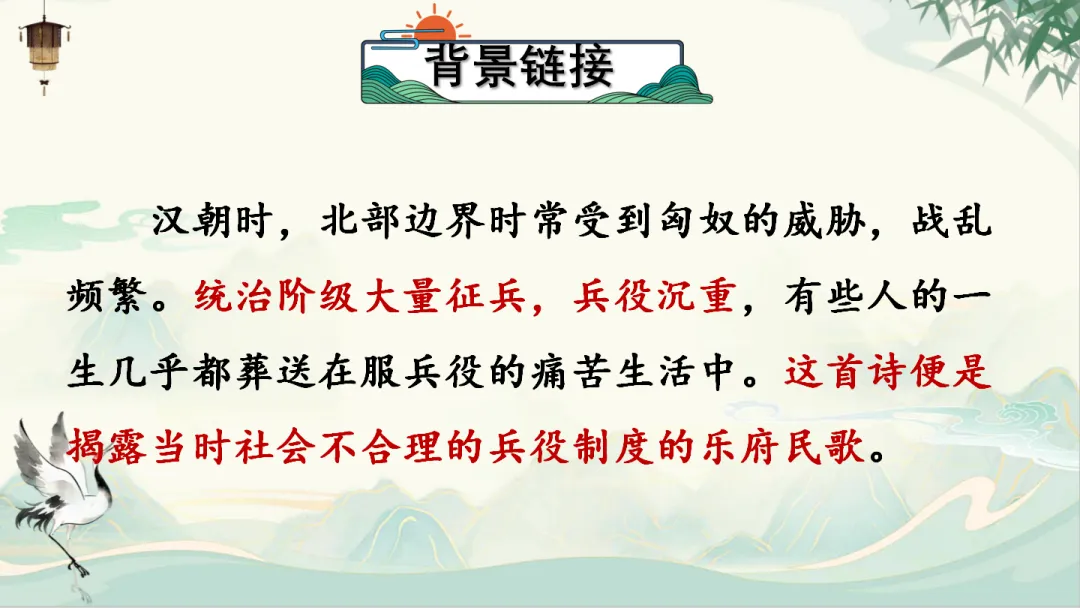 背景链接

汉朝时，北部边界时常受到匈奴的威胁，战乱频繁。统治阶级大量征兵，兵役沉重，有些人的一生几乎都葬送在服兵役的痛苦生活中。这首诗便是揭露当时社会不合理的兵役制度的乐府民歌。